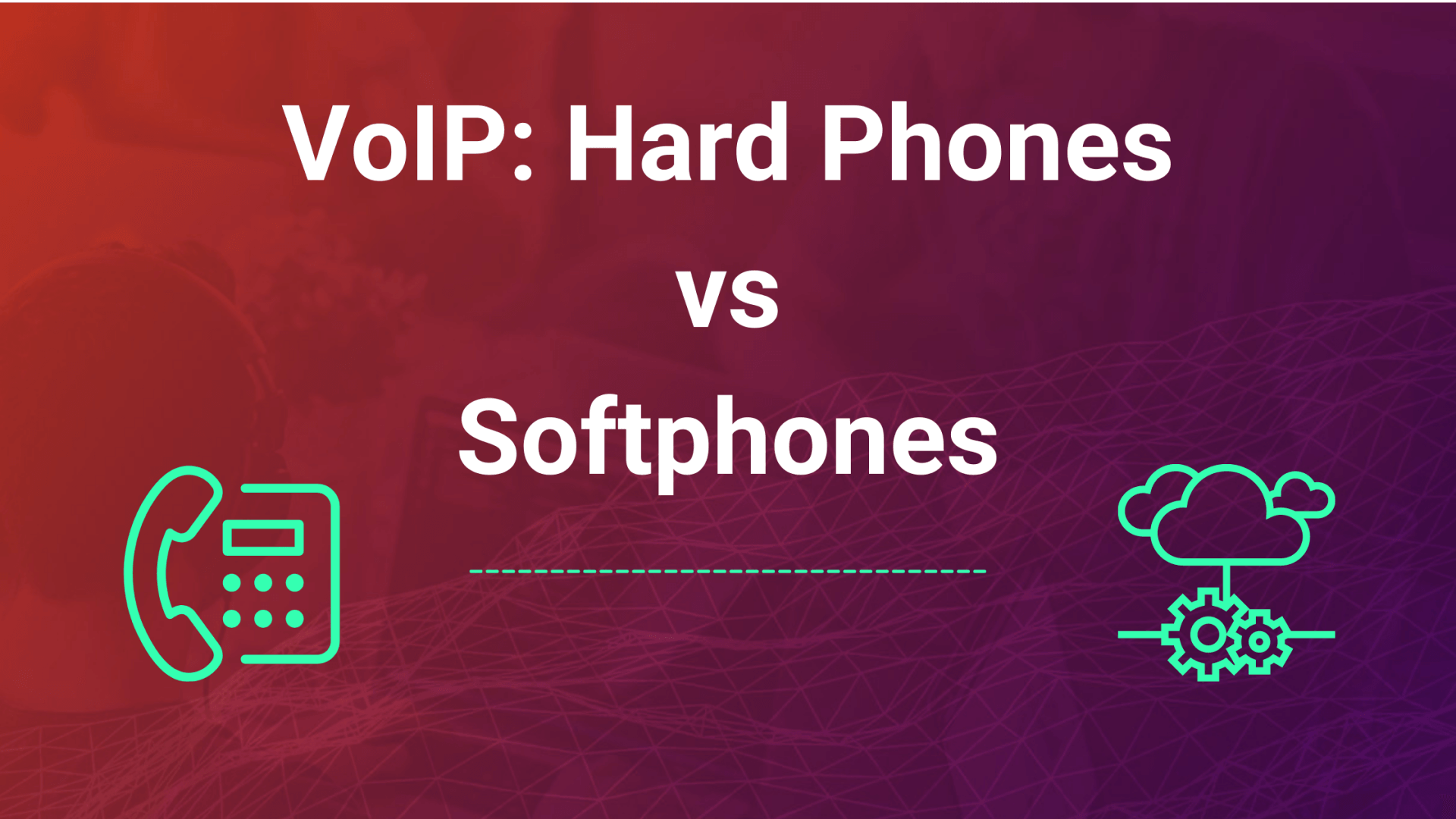 VoIP: Hard Phones

vs

Softphones